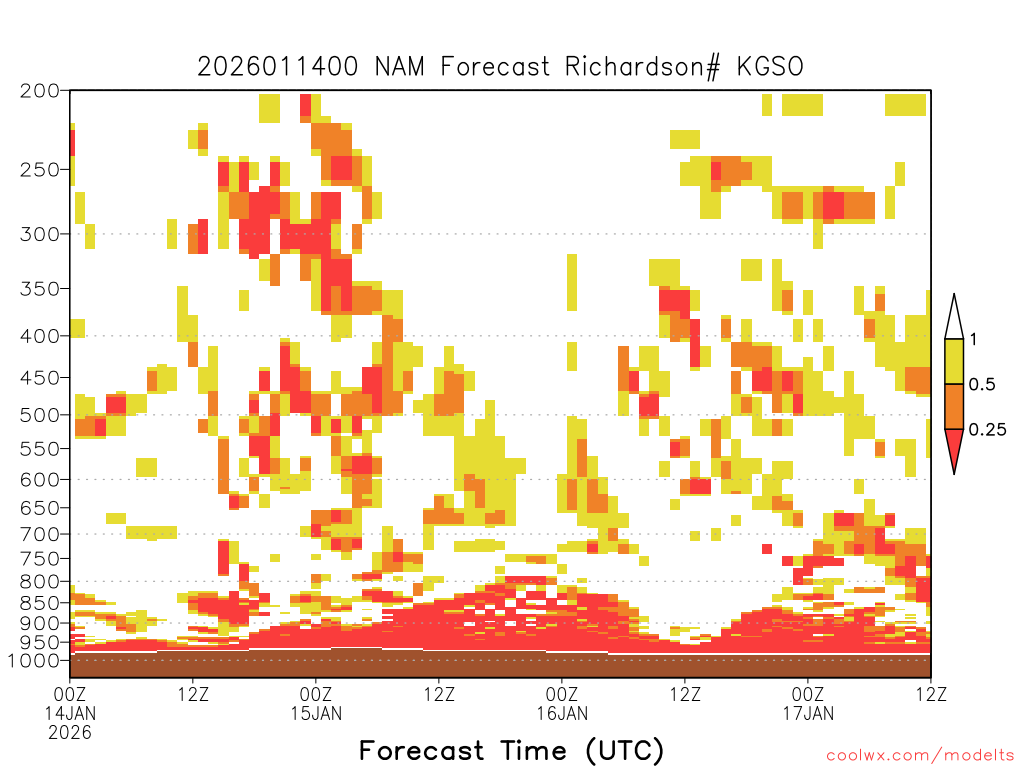 2026011400 NAM Forecast Richardson# KGSO

200
250
300
350
400
450
500
550
600
650
700
750
800
850
900
950
1000

1
0.5
0.25

00Z 14JAN 2026
12Z
00Z 15JAN
12Z
00Z 16JAN
12Z
00Z 17JAN
12Z

Forecast Time (UTC)

coolwx.com/modelts